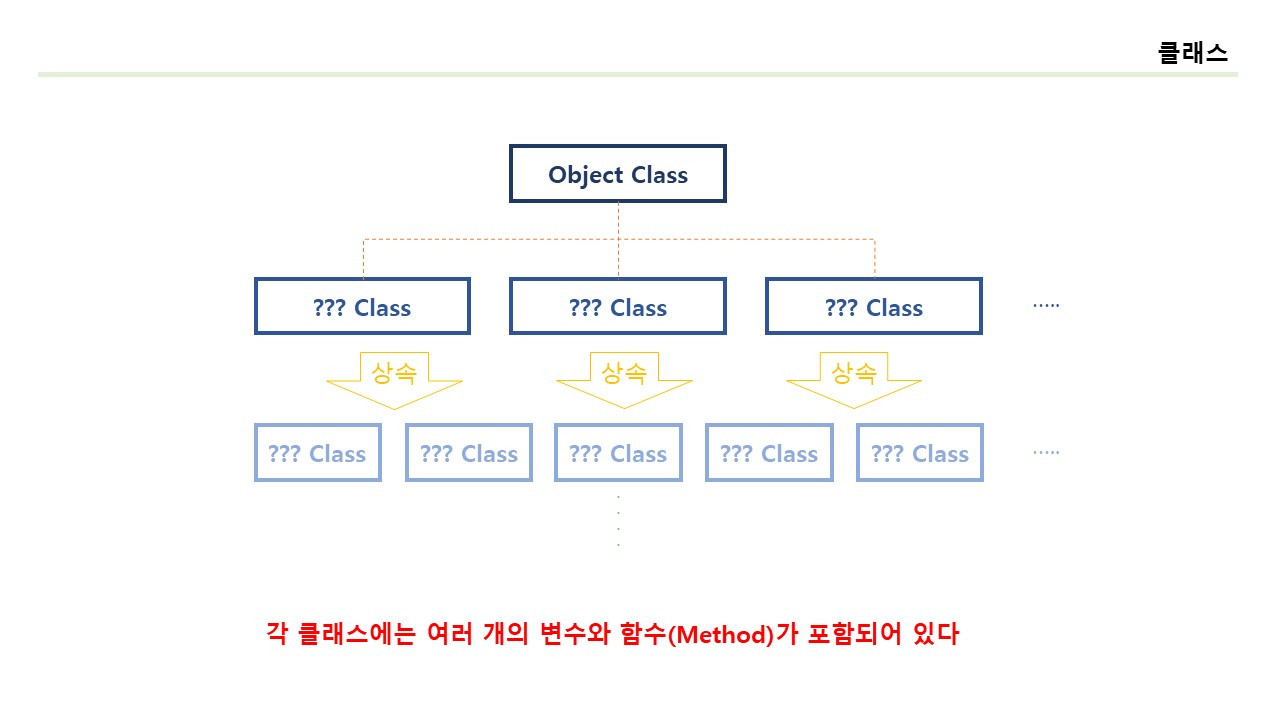 클래스

Object Class

??? Class
??? Class
??? Class
.....

상속
상속
상속

??? Class
??? Class
??? Class
??? Class
??? Class
.....

각 클래스에는 여러 개의 변수와 함수(Method)가 포함되어 있다